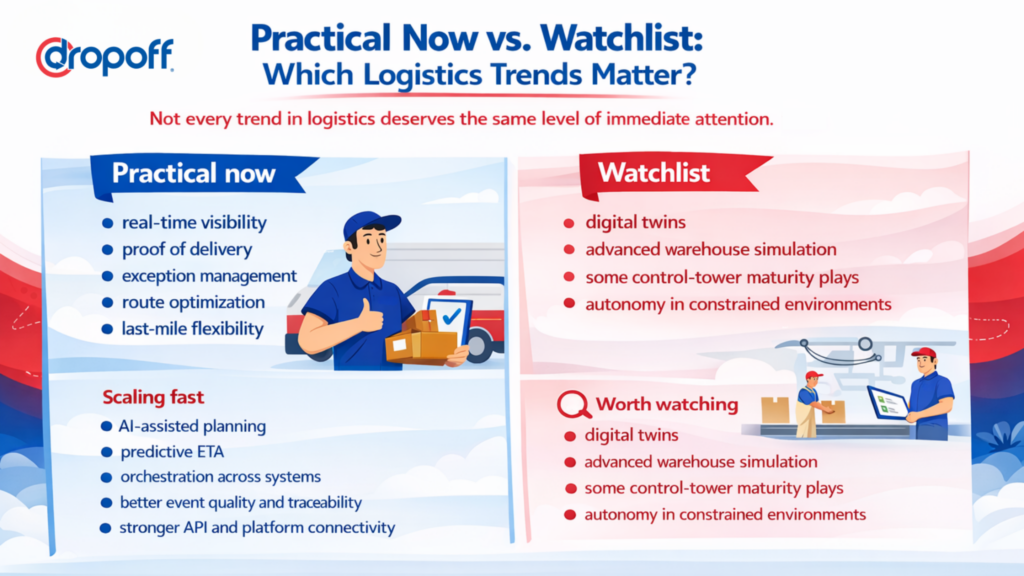 dropoff

Practical Now vs. Watchlist: Which Logistics Trends Matter?

Not every trend in logistics deserves the same level of immediate attention.

Practical now

- real-time visibility
- proof of delivery
- exception management
- route optimization
- last-mile flexibility

Scaling fast

- AI-assisted planning
- predictive ETA
- orchestration across systems
- better event quality and traceability
- stronger API and platform connectivity

Watchlist

- digital twins
- advanced warehouse simulation
- some control-tower maturity plays
- autonomy in constrained environments

Worth watching

- digital twins
- advanced warehouse simulation
- some control-tower maturity plays
- autonomy in constrained environments